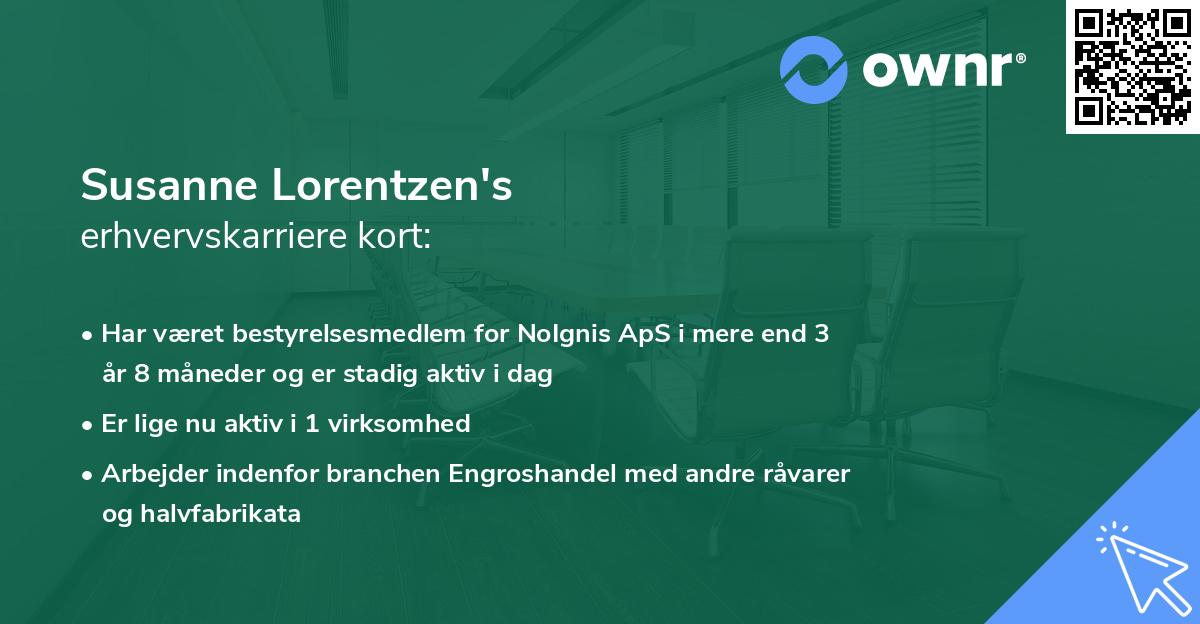 ownr®

Susanne Lorentzen's
erhvervskarriere kort:

• Har været bestyrelsesmedlem for NoIgnis ApS i mere end 3 år 8 måneder og er stadig aktiv i dag

• Er lige nu aktiv i 1 virksomhed

• Arbejder indenfor branchen Engroshandel med andre råvarer og halvfabrikata